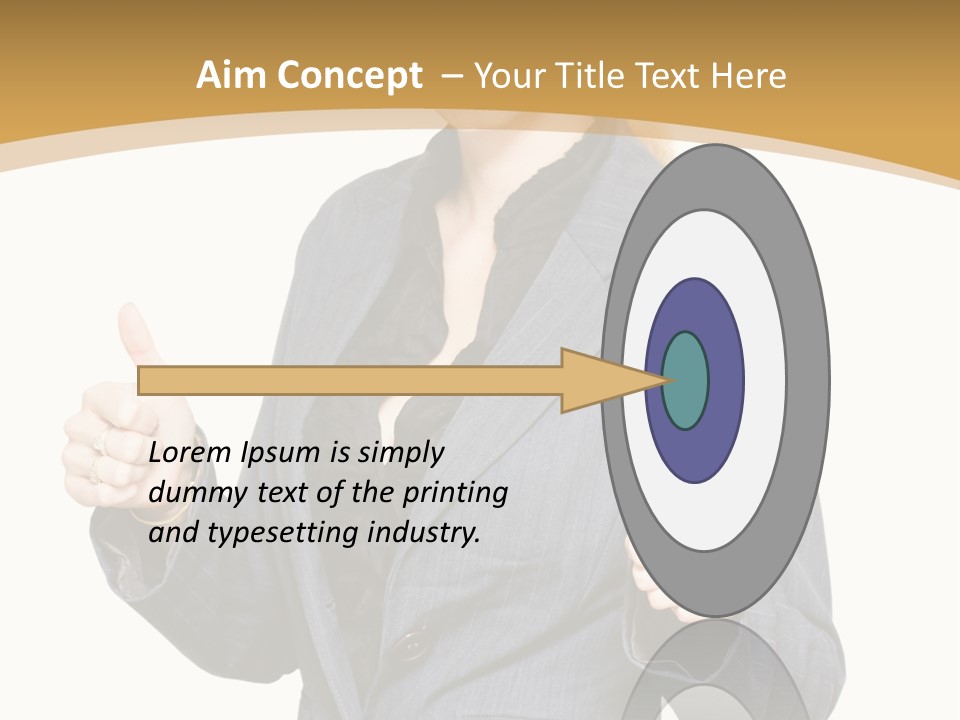 Aim Concept – Your Title Text Here

Lorem Ipsum is simply dummy text of the printing and typesetting industry.